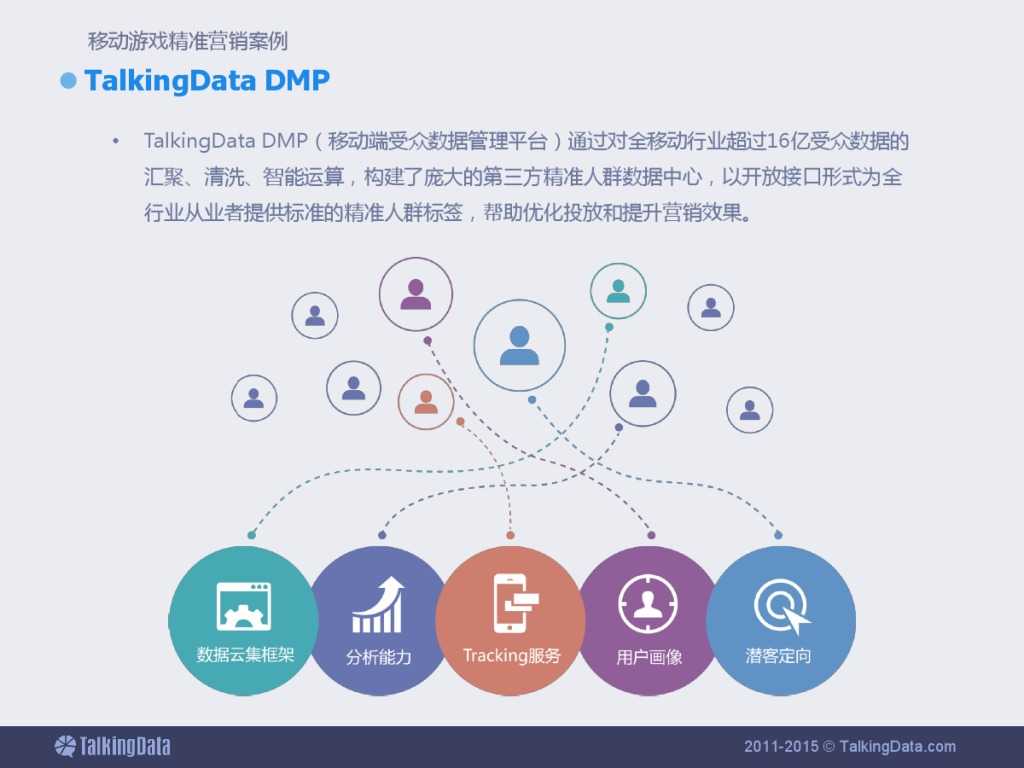 移动游戏精准营销案例

TalkingData DMP

• TalkingData DMP（移动端受众数据管理平台）通过对全移动行业超过16亿受众数据的汇聚、清洗、智能运算，构建了庞大的第三方精准人群数据中心，以开放接口形式为全行业从业者提供标准的精准人群标签，帮助优化投放和提升营销效果。

数据云集框架

分析能力

Tracking服务

用户画像

潜客定向

TalkingData

2011-2015 © TalkingData.com